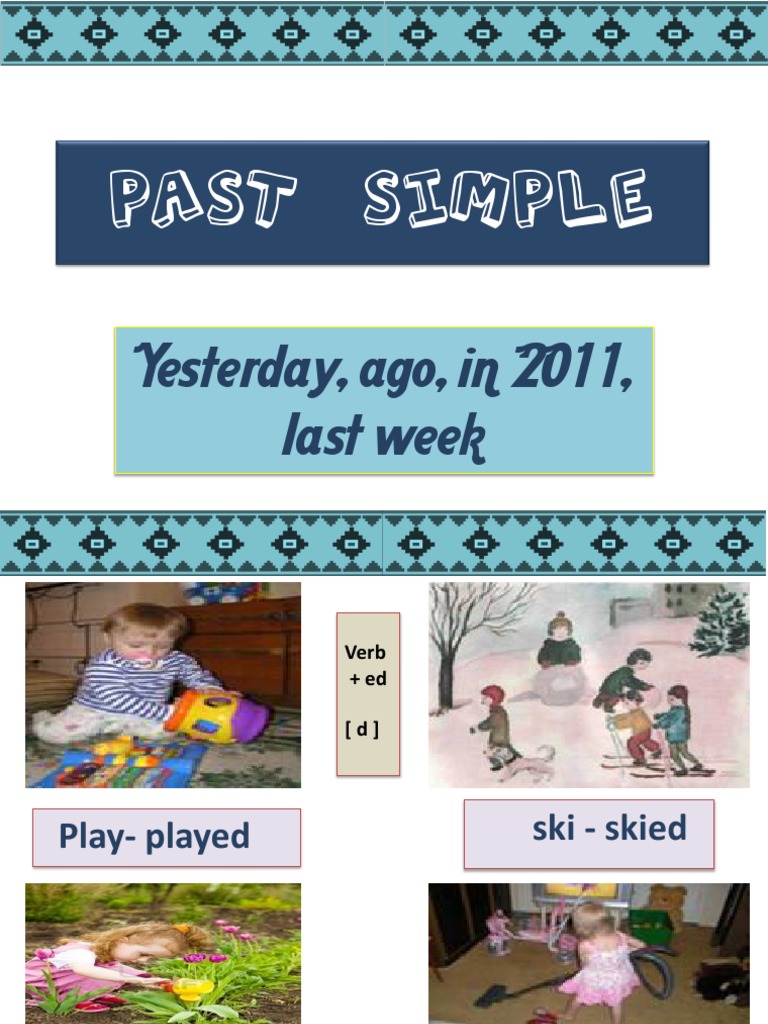 PAST SIMPLE

Yesterday, ago, in 2011, last week

Verb + ed

[ d ]

Play- played

ski - skied